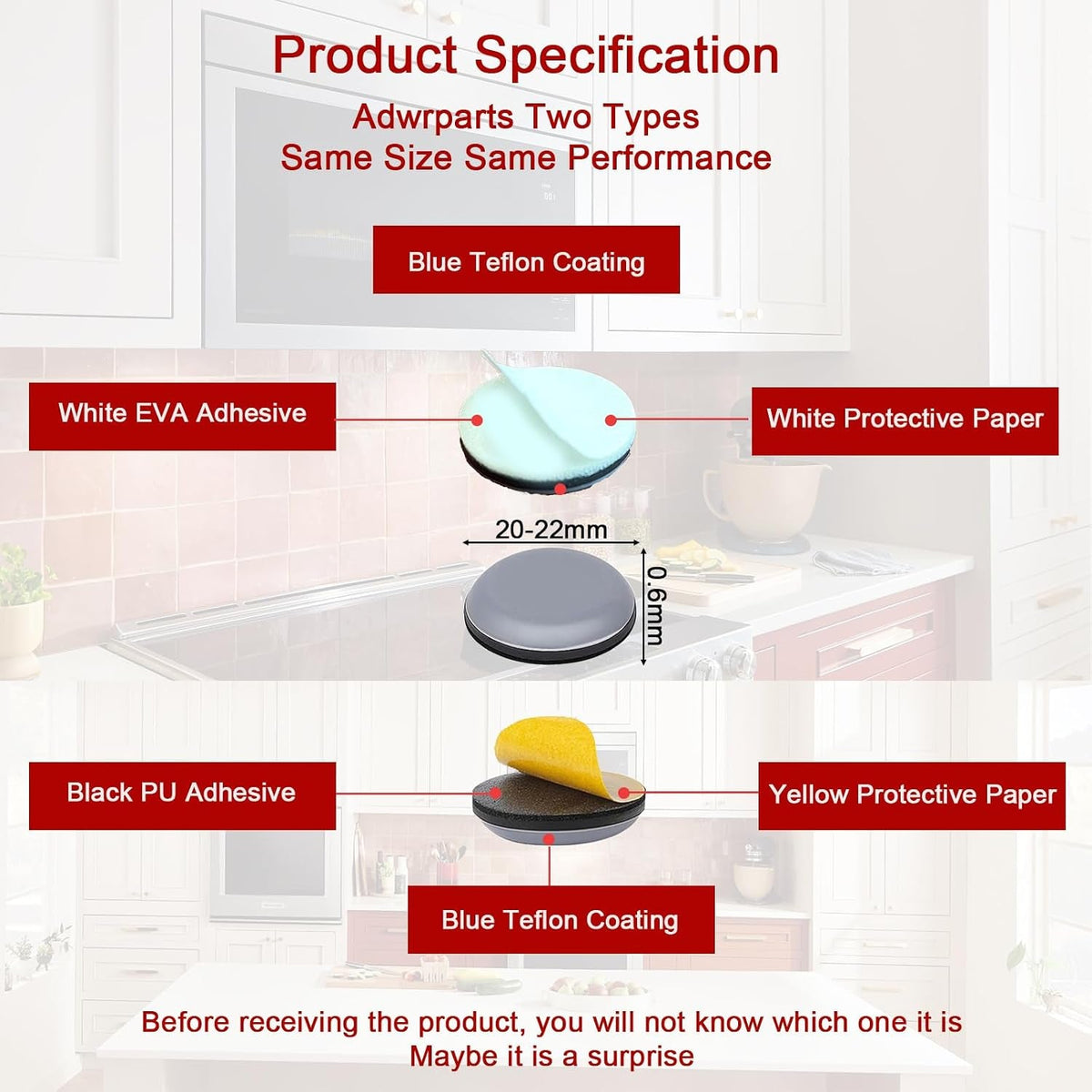 Product Specification

Adwrparts Two Types
Same Size Same Performance

Blue Teflon Coating

White EVA Adhesive

White Protective Paper

20-22mm

0.6mm

Black PU Adhesive

Yellow Protective Paper

Blue Teflon Coating

Before receiving the product, you will not know which one it is
Maybe it is a surprise